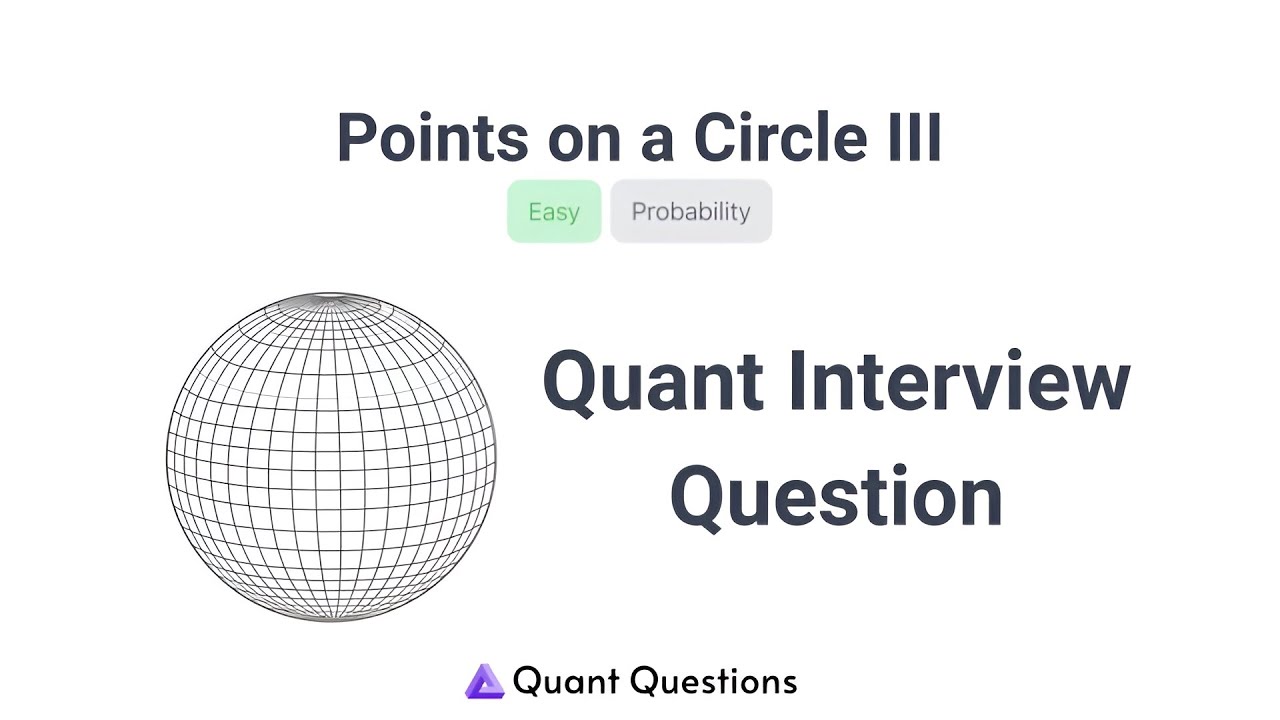 Points on a Circle III

Easy Probability

Quant Interview Question

Quant Questions